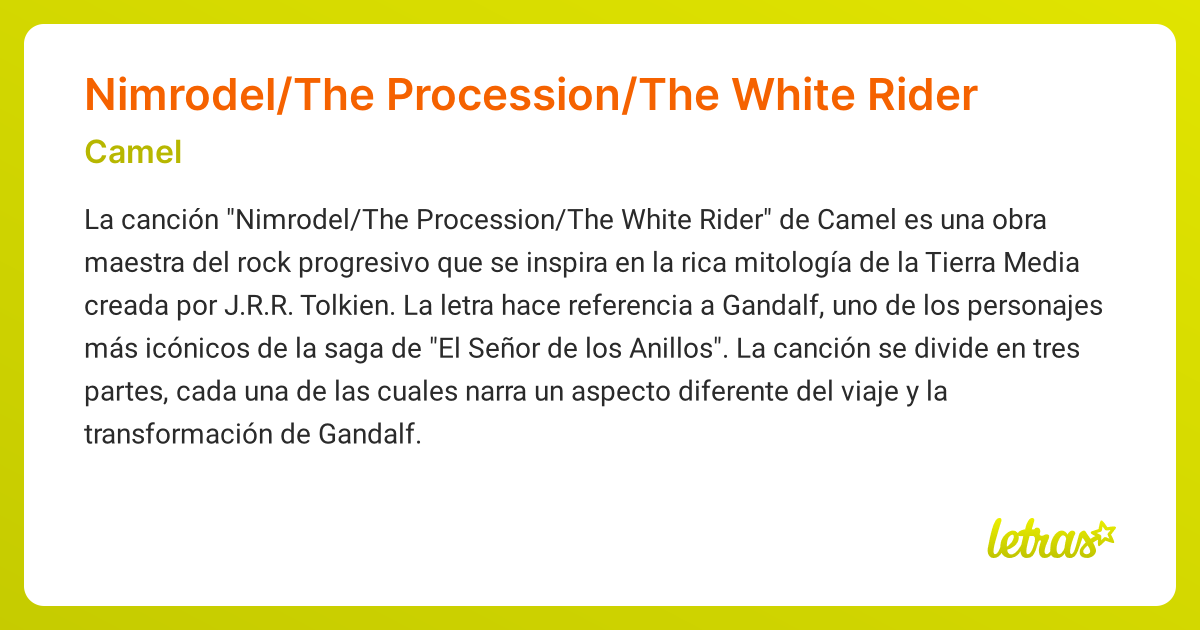 Nimrodel/The Procession/The White Rider

Camel

La canción "Nimrodel/The Procession/The White Rider" de Camel es una obra maestra del rock progresivo que se inspira en la rica mitología de la Tierra Media creada por J.R.R. Tolkien. La letra hace referencia a Gandalf, uno de los personajes más icónicos de la saga de "El Señor de los Anillos". La canción se divide en tres partes, cada una de las cuales narra un aspecto diferente del viaje y la transformación de Gandalf.

letras